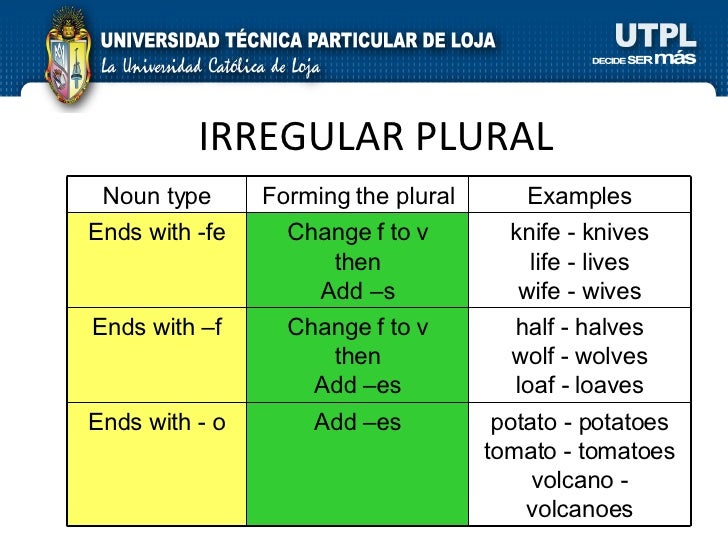 UNIVERSIDAD TÉCNICA PARTICULAR DE LOJA
La Universidad Católica de Loja

UTPL
DECIDE SER más

IRREGULAR PLURAL

| Noun type | Forming the plural | Examples |
|---|---|---|
| Ends with -fe | Change f to v then Add –s | knife - knives life - lives wife - wives |
| Ends with –f | Change f to v then Add –es | half - halves wolf - wolves loaf - loaves |
| Ends with - o | Add –es | potato - potatoes tomato - tomatoes volcano - volcanoes |